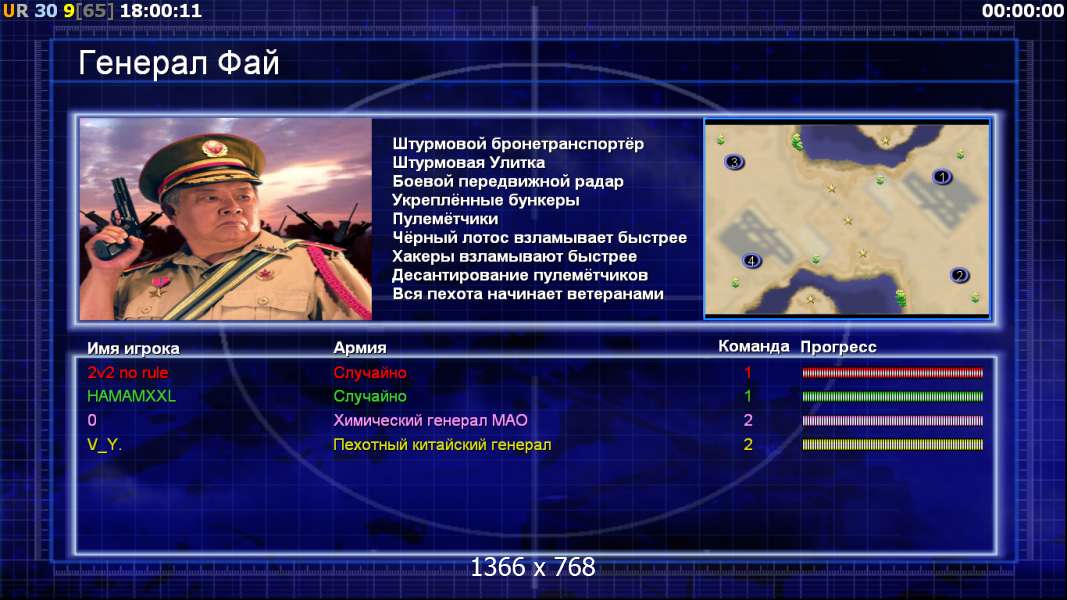 UR 30 9[65] 18:00:11

00:00:00

Генерал Фай

Штурмовой бронетранспортёр
Штурмовая Улитка
Боевой передвижной радар
Укреплённые бункеры
Пулемётчики
Чёрный лотос взламывает быстрее
Хакеры взламывают быстрее
Десантирование пулемётчиков
Вся пехота начинает ветеранами

3
1
4
2

| Имя игрока | Армия | Команда | Прогресс |
|---|---|---|---|
| 2v2 no rule | Случайно | 1 | |
| HAMAMXXL | Случайно | 1 | |
| 0 | Химический генерал МАО | 2 | |
| V_Y. | Пехотный китайский генерал | 2 | |

1366 x 768